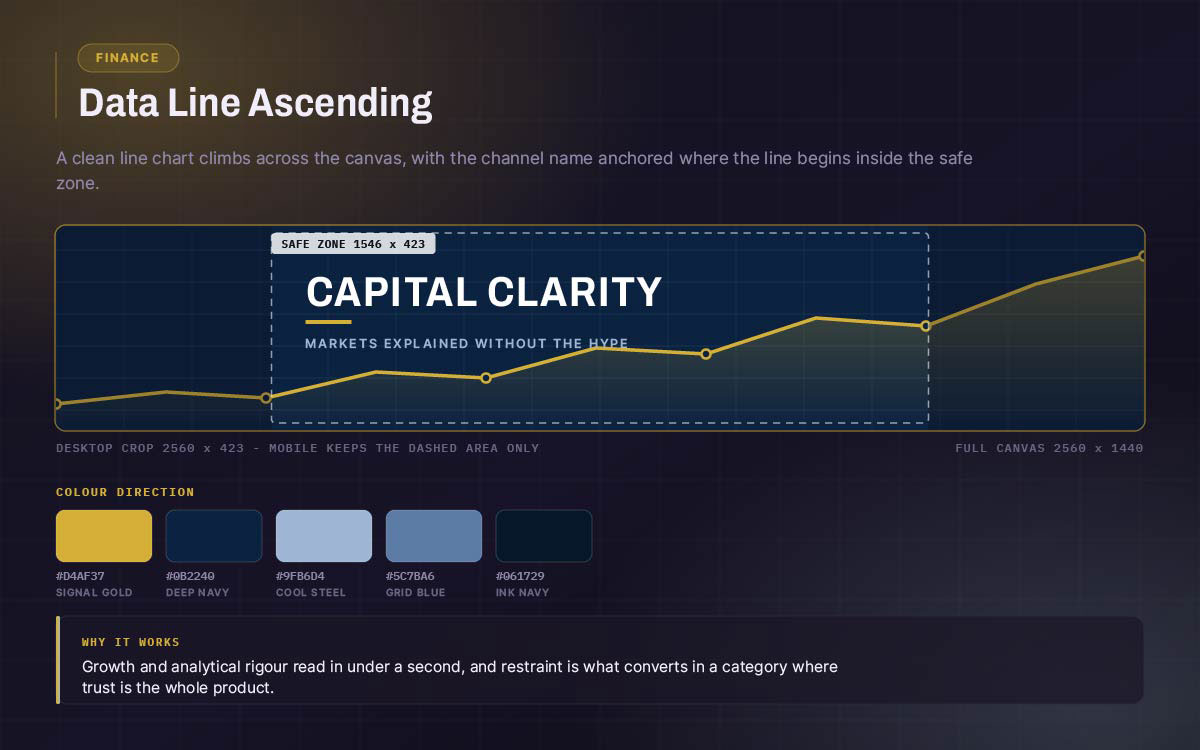 FINANCE

Data Line Ascending

A clean line chart climbs across the canvas, with the channel name anchored where the line begins inside the safe zone.

SAFE ZONE 1546 x 423

CAPITAL CLARITY

MARKETS EXPLAINED WITHOUT THE HYPE

DESKTOP CROP 2560 x 423 - MOBILE KEEPS THE DASHED AREA ONLY

FULL CANVAS 2560 x 1440

COLOUR DIRECTION

#D4AF37
SIGNAL GOLD

#0B2240
DEEP NAVY

#9FB6D4
COOL STEEL

#5C7BA6
GRID BLUE

#061729
INK NAVY

WHY IT WORKS

Growth and analytical rigour read in under a second, and restraint is what converts in a category where trust is the whole product.